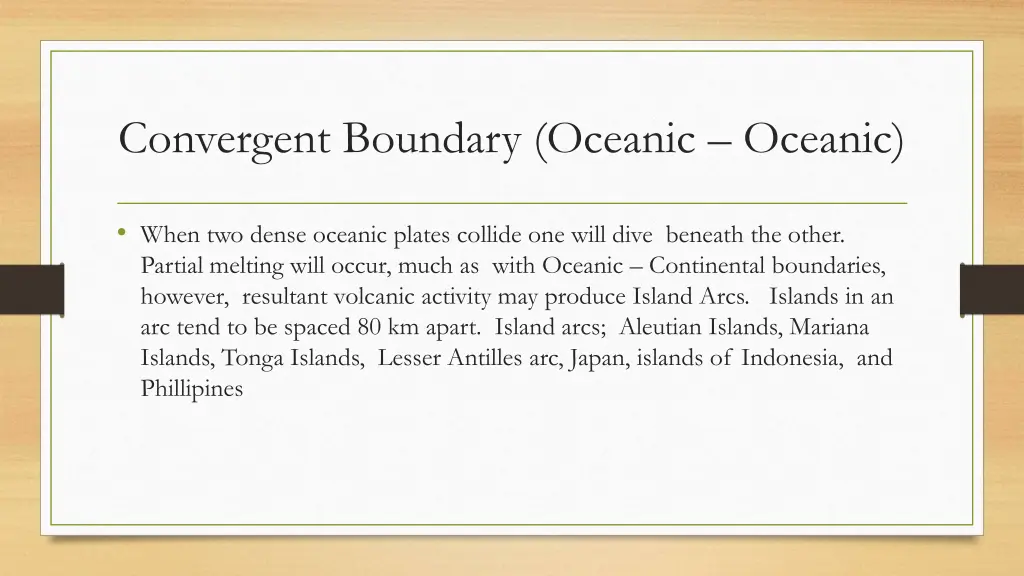 Convergent Boundary (Oceanic – Oceanic)

• When two dense oceanic plates collide one will dive beneath the other. Partial melting will occur, much as with Oceanic – Continental boundaries, however, resultant volcanic activity may produce Island Arcs. Islands in an arc tend to be spaced 80 km apart. Island arcs; Aleutian Islands, Mariana Islands, Tonga Islands, Lesser Antilles arc, Japan, islands of Indonesia, and Phillipines